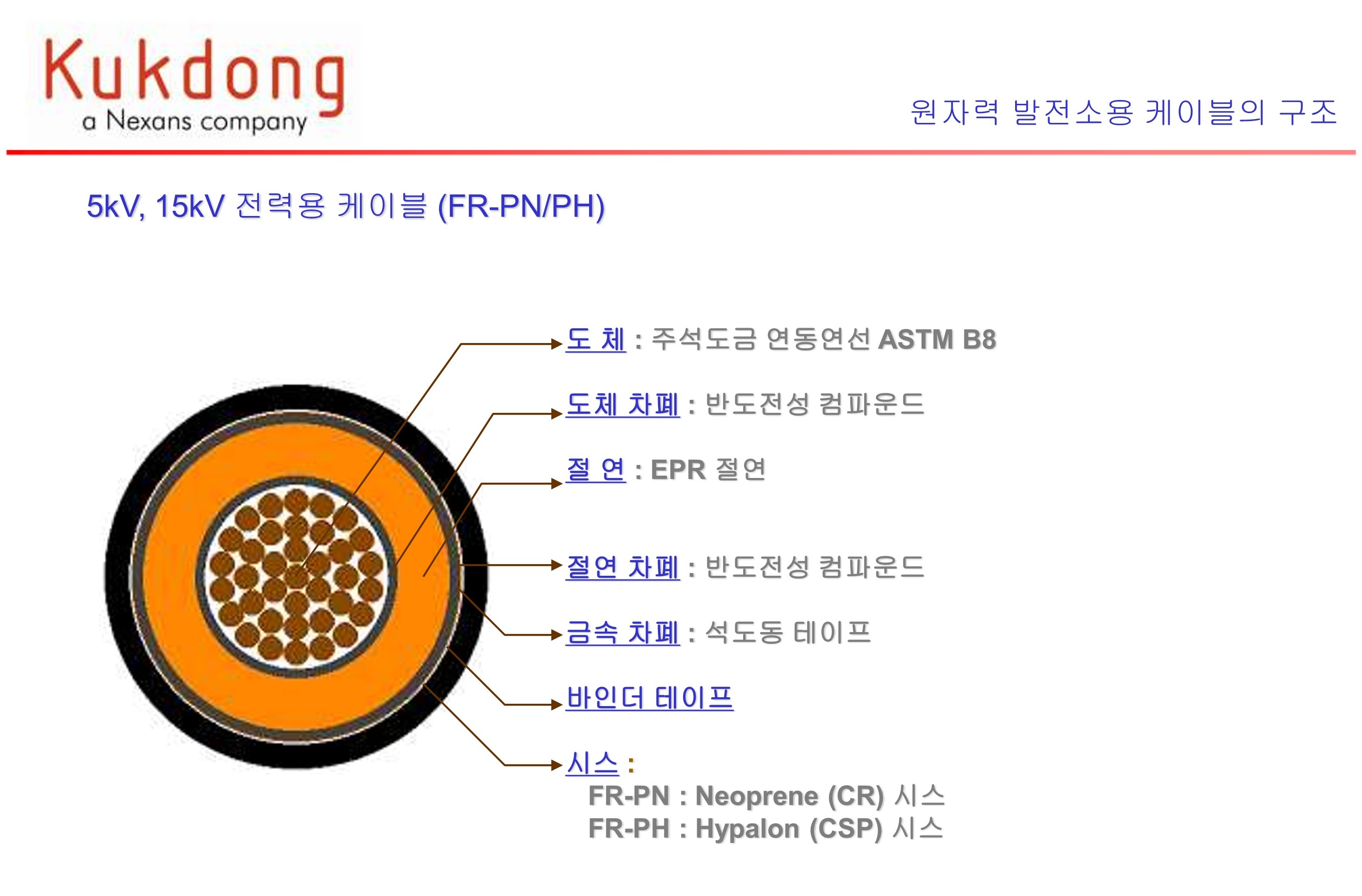 Kukdong
a Nexans company

원자력 발전소용 케이블의 구조

5kV, 15kV 전력용 케이블 (FR-PN/PH)

도 체 : 주석도금 연동연선 ASTM B8

도체 차폐 : 반도전성 컴파운드

절 연 : EPR 절연

절연 차폐 : 반도전성 컴파운드

금속 차폐 : 석도동 테이프

바인더 테이프

시스 :
FR-PN : Neoprene (CR) 시스
FR-PH : Hypalon (CSP) 시스